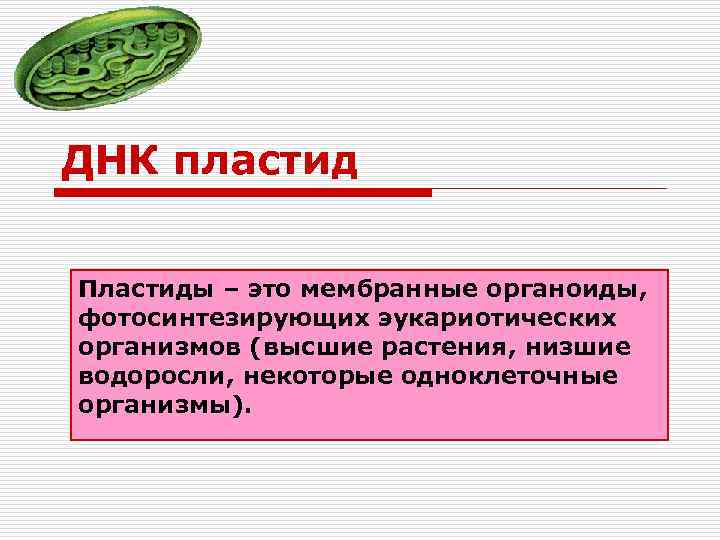 ДНК пластид

Пластиды – это мембранные органоиды, фотосинтезирующих эукариотических организмов (высшие растения, низшие водоросли, некоторые одноклеточные организмы).